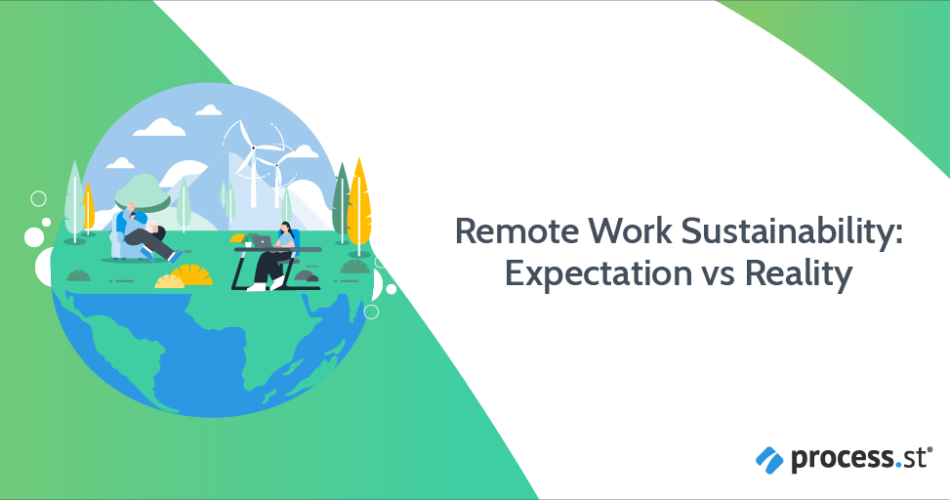 Remote Work Sustainability: Expectation vs Reality

process.st®